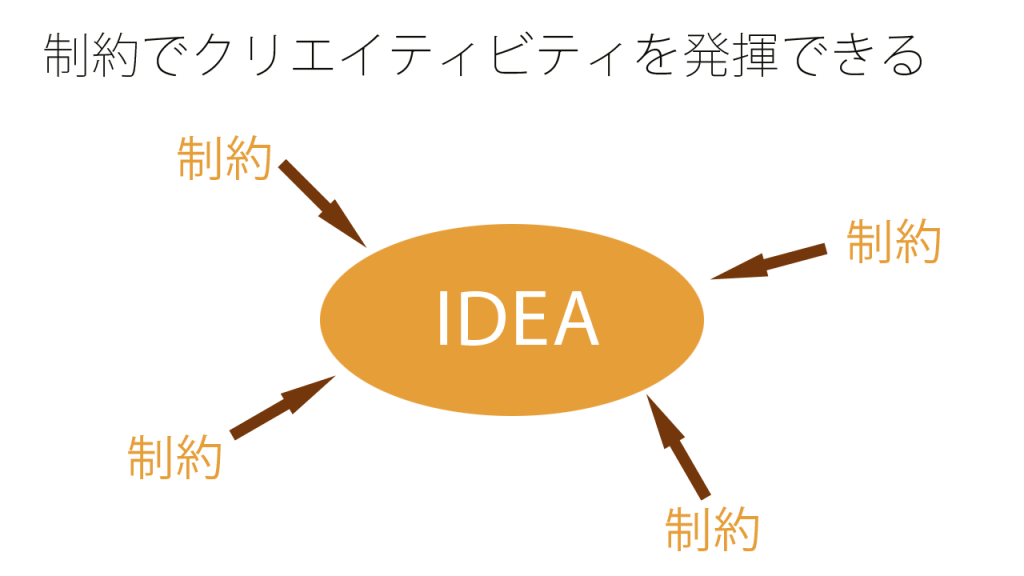 制約でクリエイティビティを発揮できる

制約

制約

IDEA

制約

制約